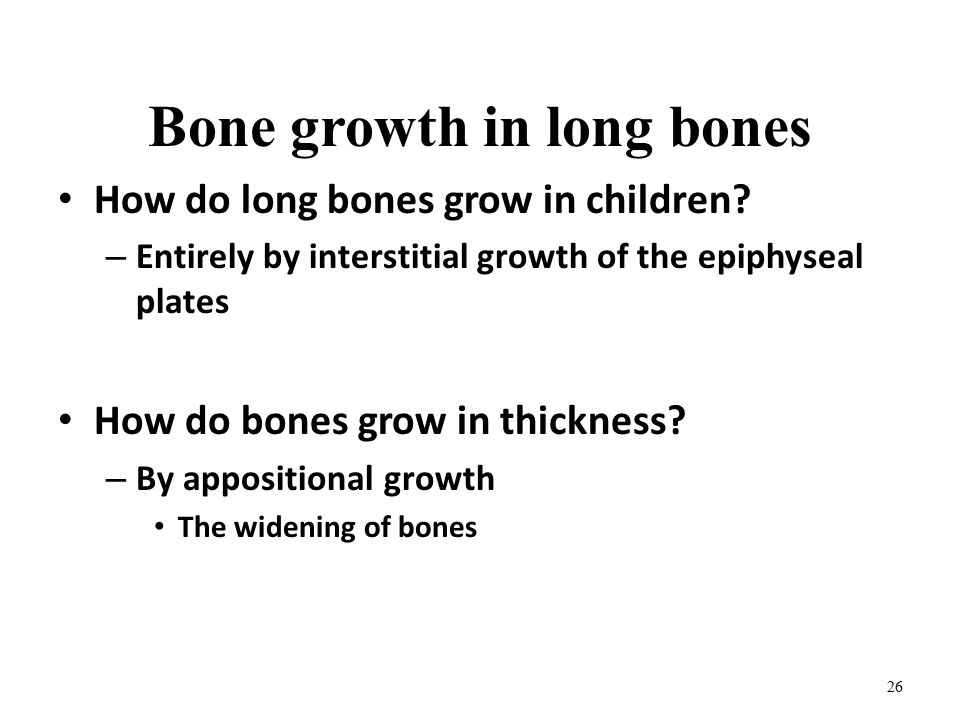 Bone growth in long bones

• How do long bones grow in children?
– Entirely by interstitial growth of the epiphyseal plates

• How do bones grow in thickness?
– By appositional growth
• The widening of bones

26